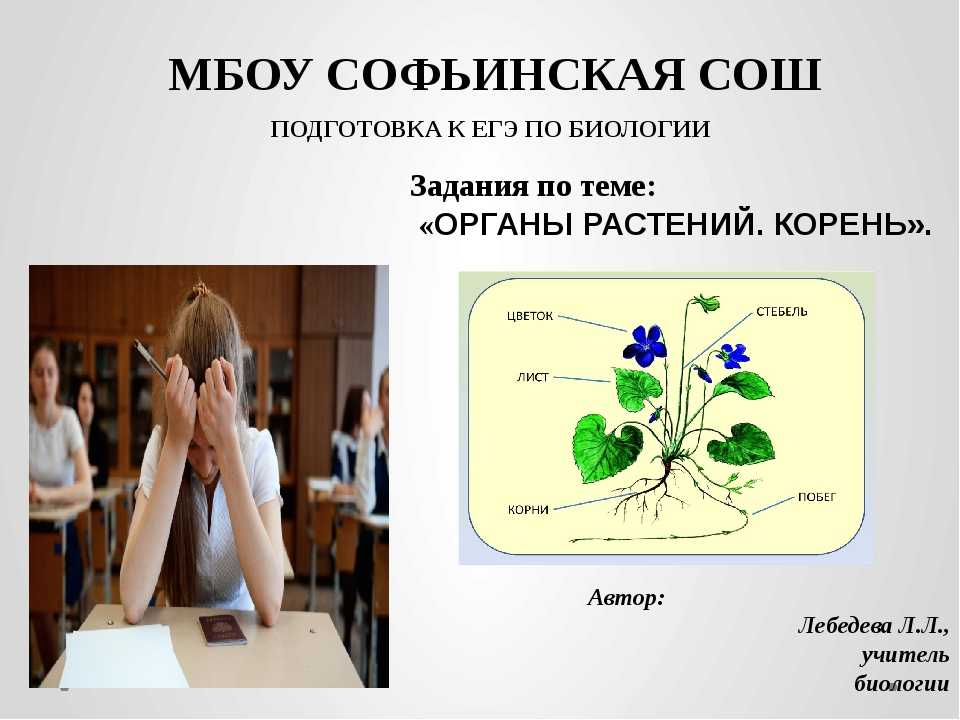 МБОУ СОФЬИНСКАЯ СОШ

ПОДГОТОВКА К ЕГЭ ПО БИОЛОГИИ

Задания по теме:
«ОРГАНЫ РАСТЕНИЙ. КОРЕНЬ».

ЦВЕТОК
СТЕБЕЛЬ
ЛИСТ
КОРНИ
ПОБЕГ

Автор:
Лебедева Л.Л., учитель биологии